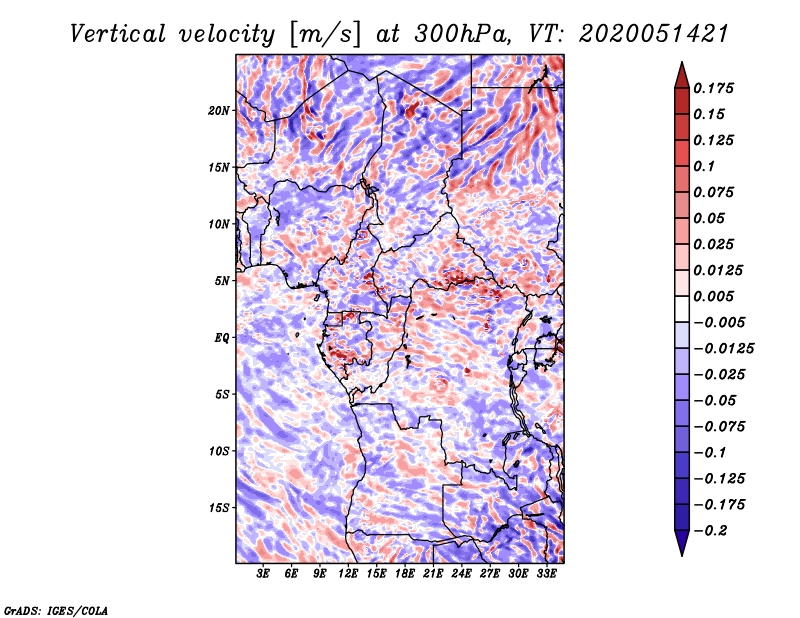 Vertical velocity [m/s] at 300hPa, VT: 2020051421

20N
15N
10N
5N
EQ
5S
10S
15S

3E 6E 9E 12E 15E 18E 21E 24E 27E 30E 33E

0.175
0.15
0.125
0.1
0.075
0.05
0.025
0.0125
0.005
−0.005
−0.0125
−0.025
−0.05
−0.075
−0.1
−0.125
−0.175
−0.2

GrADS: IGES/COLA